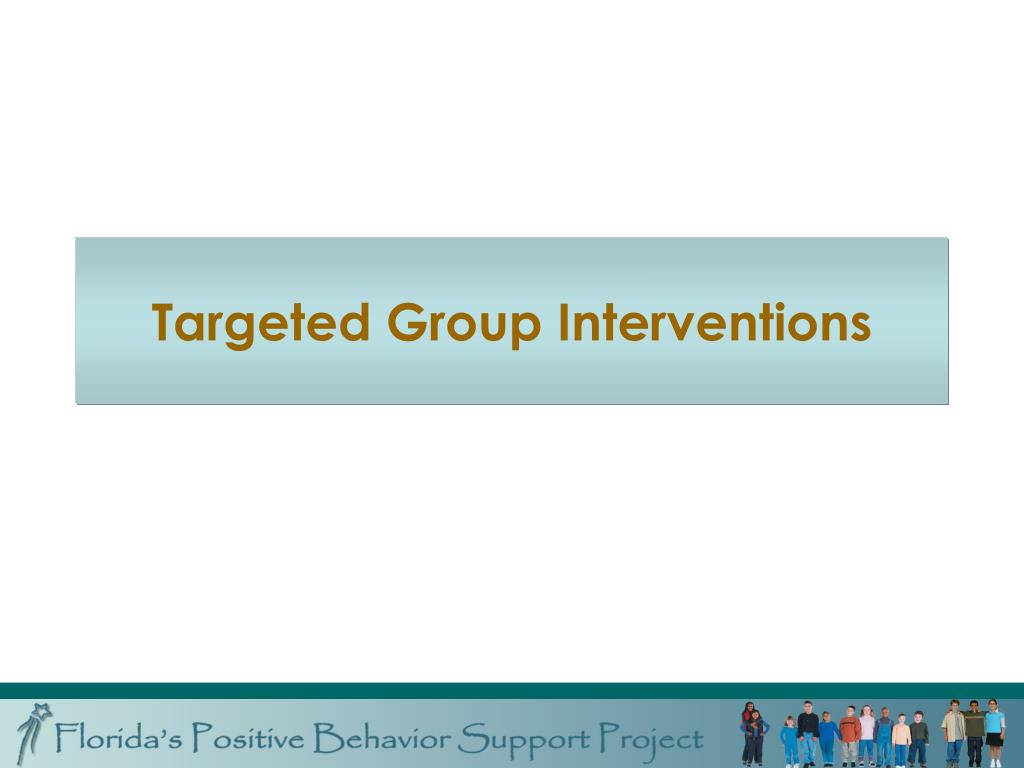 Targeted Group Interventions

Florida's Positive Behavior Support Project